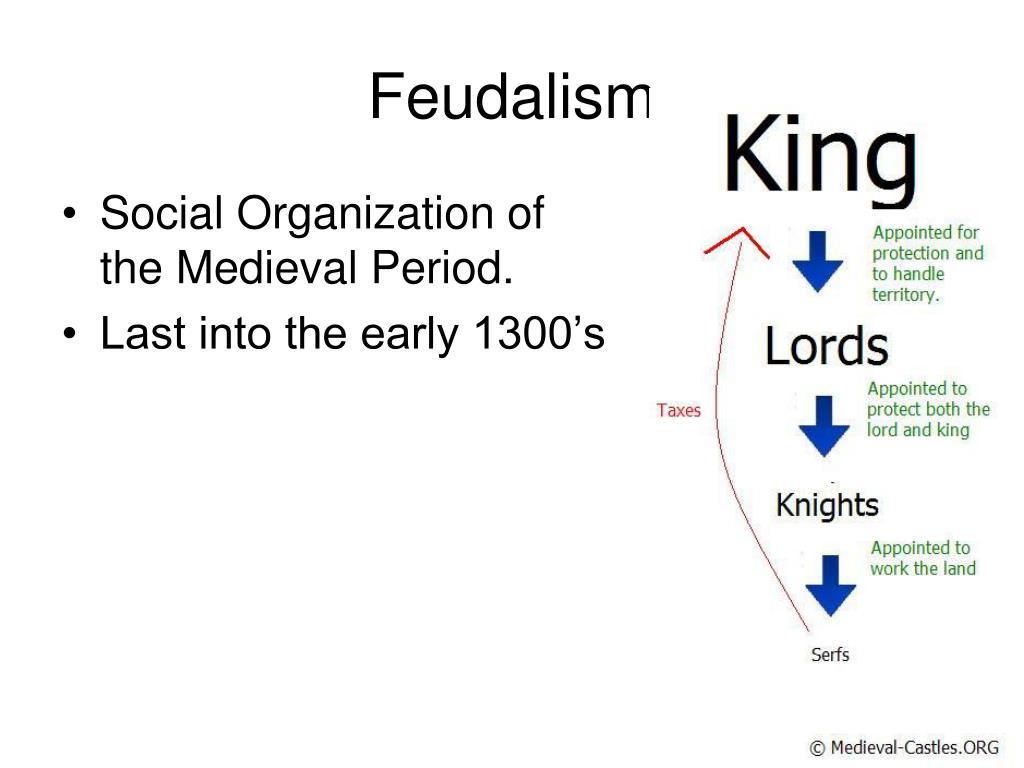 Feudalism

• Social Organization of the Medieval Period.
• Last into the early 1300's

King

Appointed for protection and to handle territory.

Lords

Taxes

Appointed to protect both the lord and king

Knights

Appointed to work the land

Serfs

© Medieval-Castles.ORG